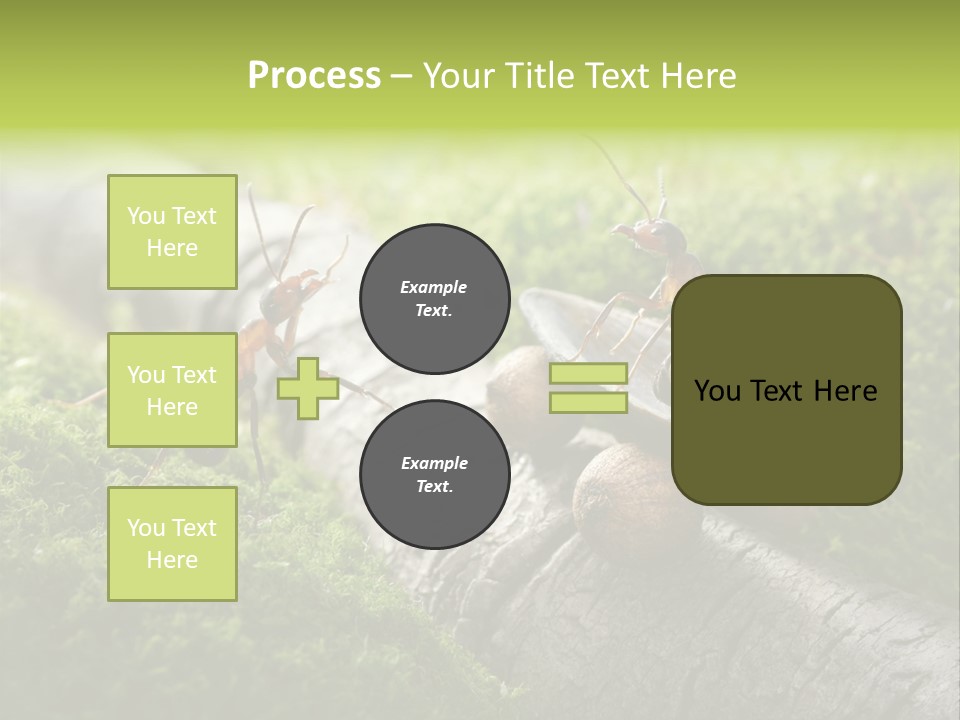 Process – Your Title Text Here

You Text Here

You Text Here

You Text Here

Example Text.

Example Text.

You Text Here